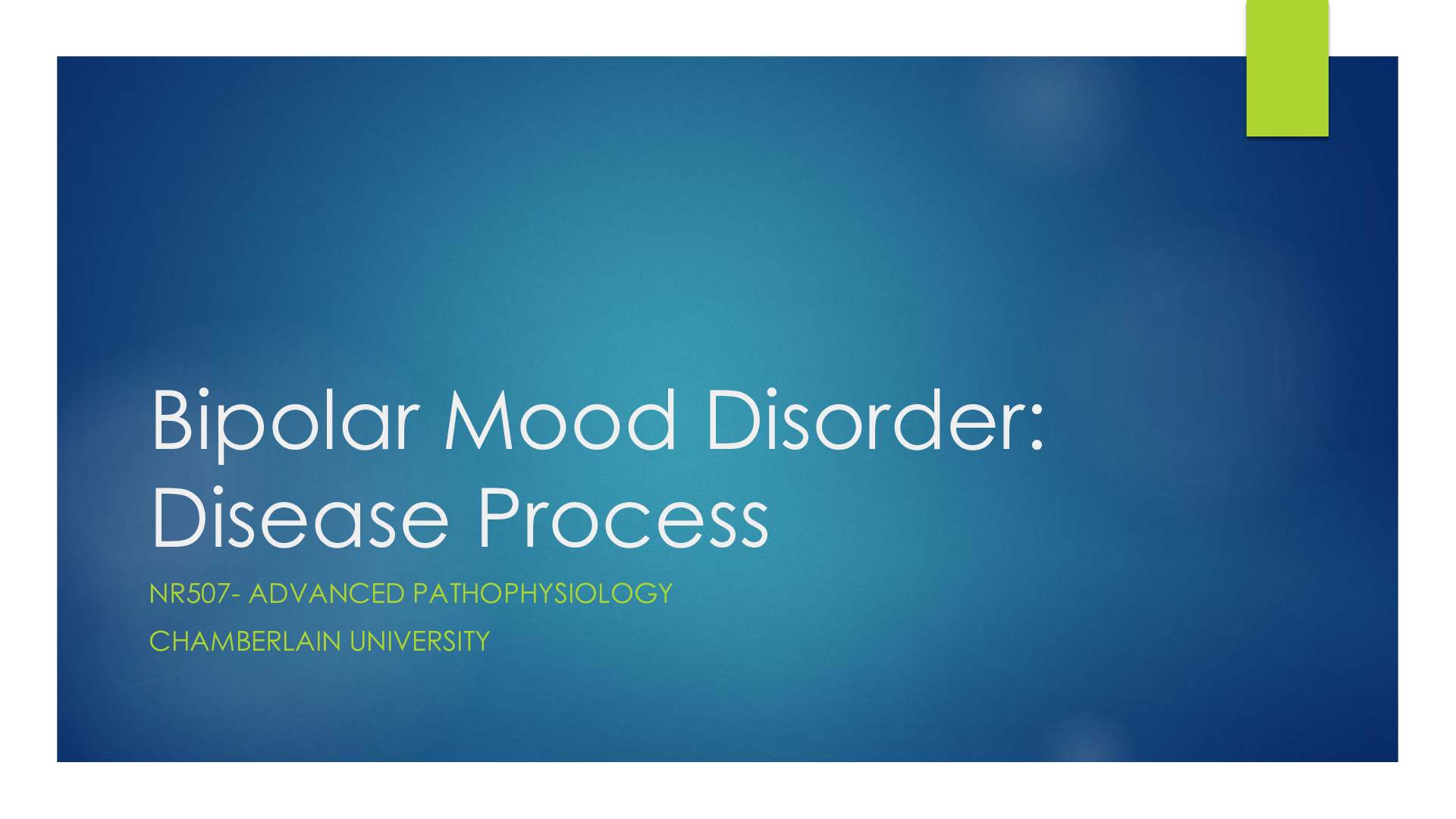 Bipolar Mood Disorder: Disease Process

NR507- ADVANCED PATHOPHYSIOLOGY

CHAMBERLAIN UNIVERSITY